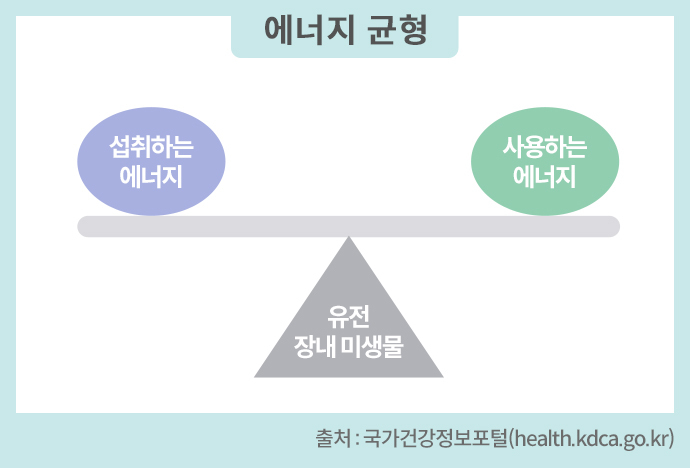 에너지 균형

섭취하는 에너지

사용하는 에너지

유전
장내 미생물

출처 : 국가건강정보포털(health.kdca.go.kr)